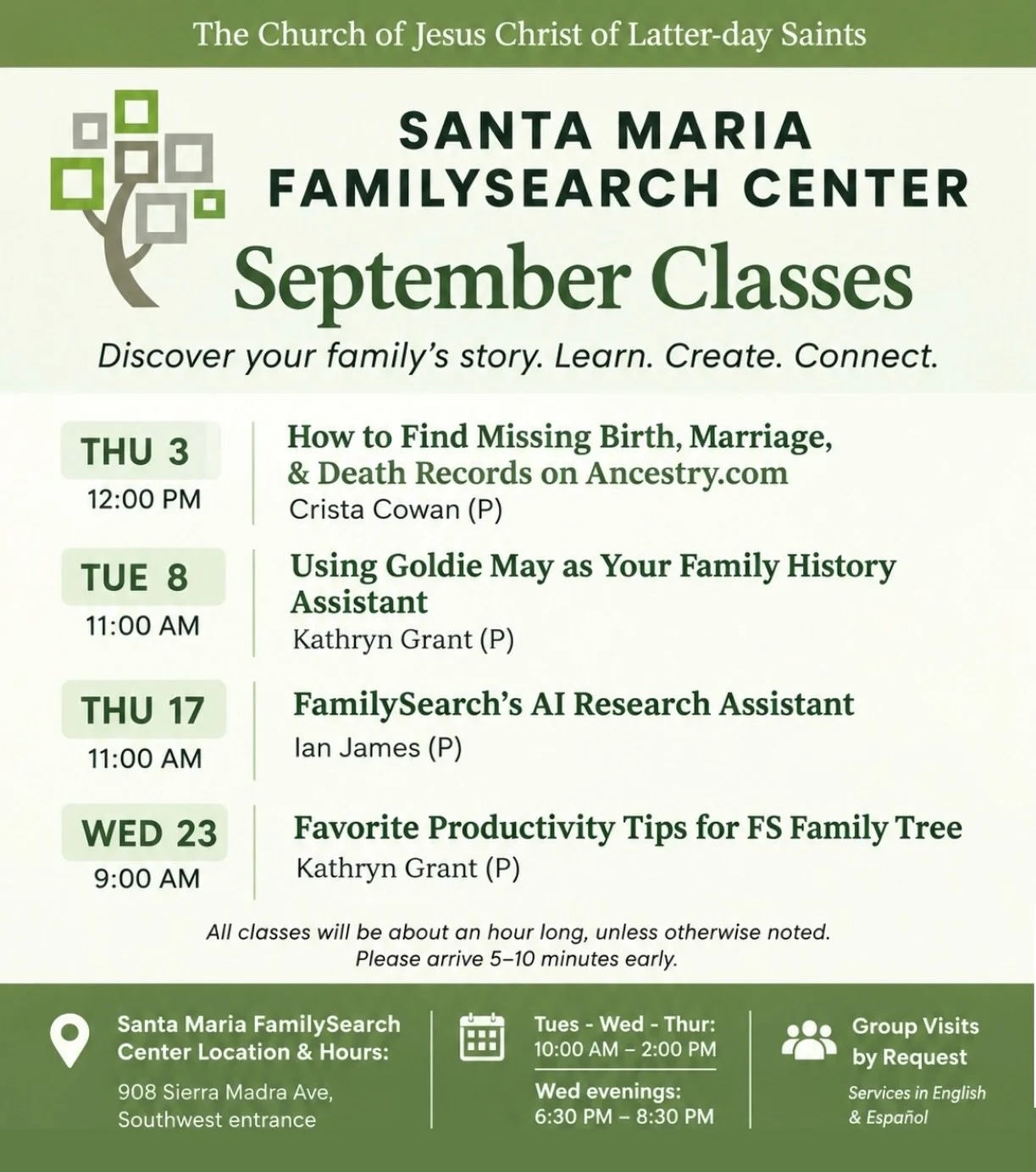 The Church of Jesus Christ of Latter-day Saints

SANTA MARIA FAMILYSEARCH CENTER

September Classes

Discover your family's story. Learn. Create. Connect.

THU 3
12:00 PM

How to Find Missing Birth, Marriage, & Death Records on Ancestry.com
Crista Cowan (P)

TUE 8
11:00 AM

Using Goldie May as Your Family History Assistant
Kathryn Grant (P)

THU 17
11:00 AM

FamilySearch's AI Research Assistant
Ian James (P)

WED 23
9:00 AM

Favorite Productivity Tips for FS Family Tree
Kathryn Grant (P)

All classes will be about an hour long, unless otherwise noted.
Please arrive 5–10 minutes early.

Santa Maria FamilySearch Center Location & Hours:
908 Sierra Madra Ave, Southwest entrance

Tues - Wed - Thur:
10:00 AM – 2:00 PM
Wed evenings:
6:30 PM – 8:30 PM

Group Visits by Request
Services in English & Español